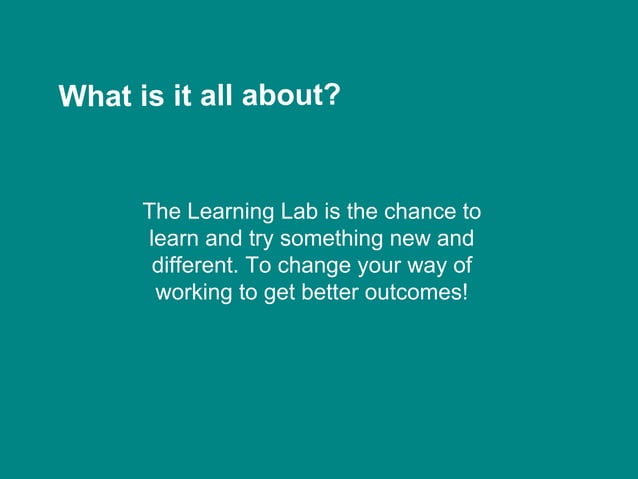 What is it all about?

The Learning Lab is the chance to learn and try something new and different. To change your way of working to get better outcomes!